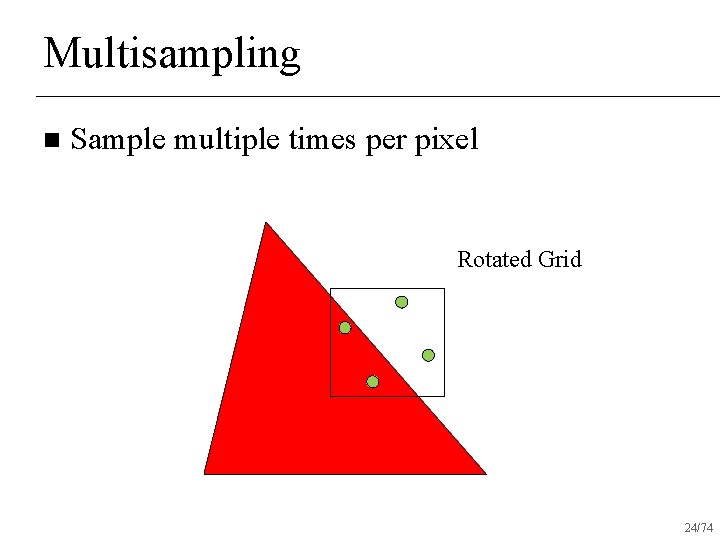 Multisampling

■ Sample multiple times per pixel

Rotated Grid

24/74